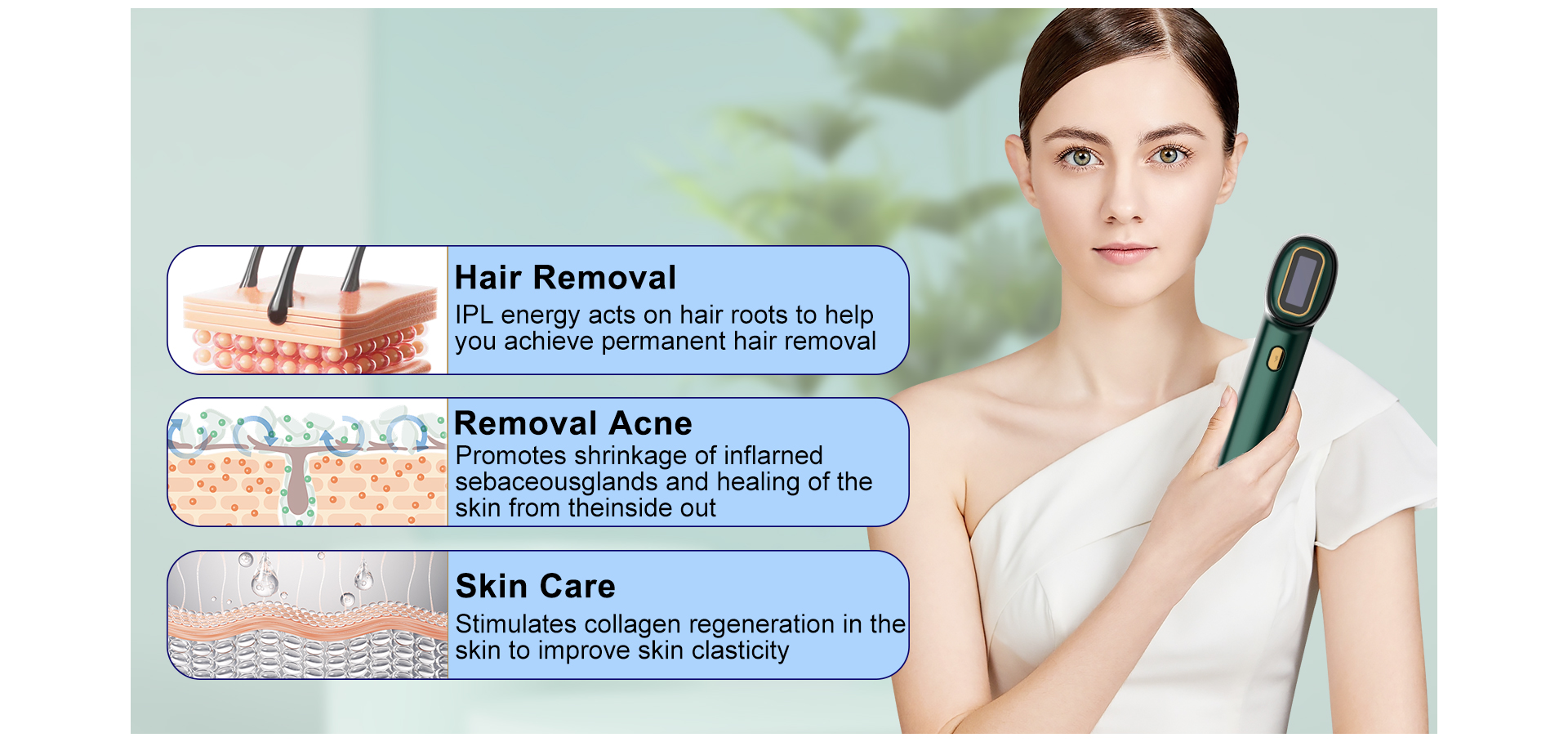 Hair Removal
IPL energy acts on hair roots to help you achieve permanent hair removal

Removal Acne
Promotes shrinkage of inflarned sebaceousglands and healing of the skin from theinside out

Skin Care
Stimulates collagen regeneration in the skin to improve skin clasticity